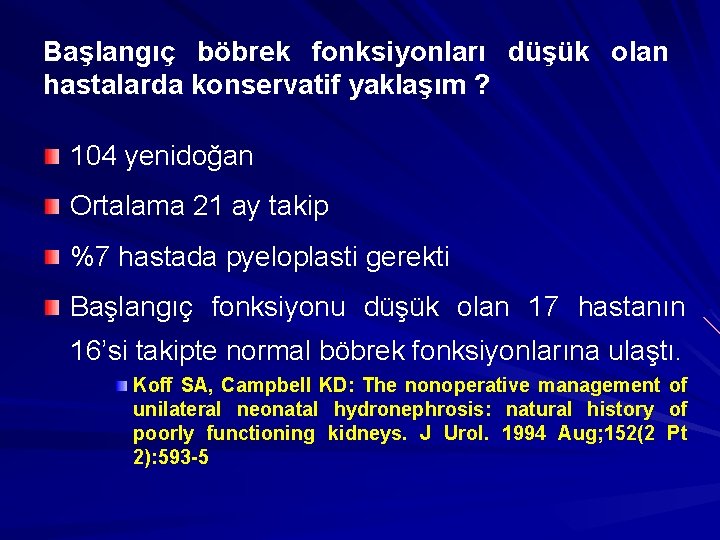 Başlangıç böbrek fonksiyonları düşük olan hastalarda konservatif yaklaşım ?

104 yenidoğan

Ortalama 21 ay takip

%7 hastada pyeloplasti gerekti

Başlangıç fonksiyonu düşük olan 17 hastanın 16'si takipte normal böbrek fonksiyonlarına ulaştı.

Koff SA, Campbell KD: The nonoperative management of unilateral neonatal hydronephrosis: natural history of poorly functioning kidneys. J Urol. 1994 Aug;152(2 Pt 2):593-5